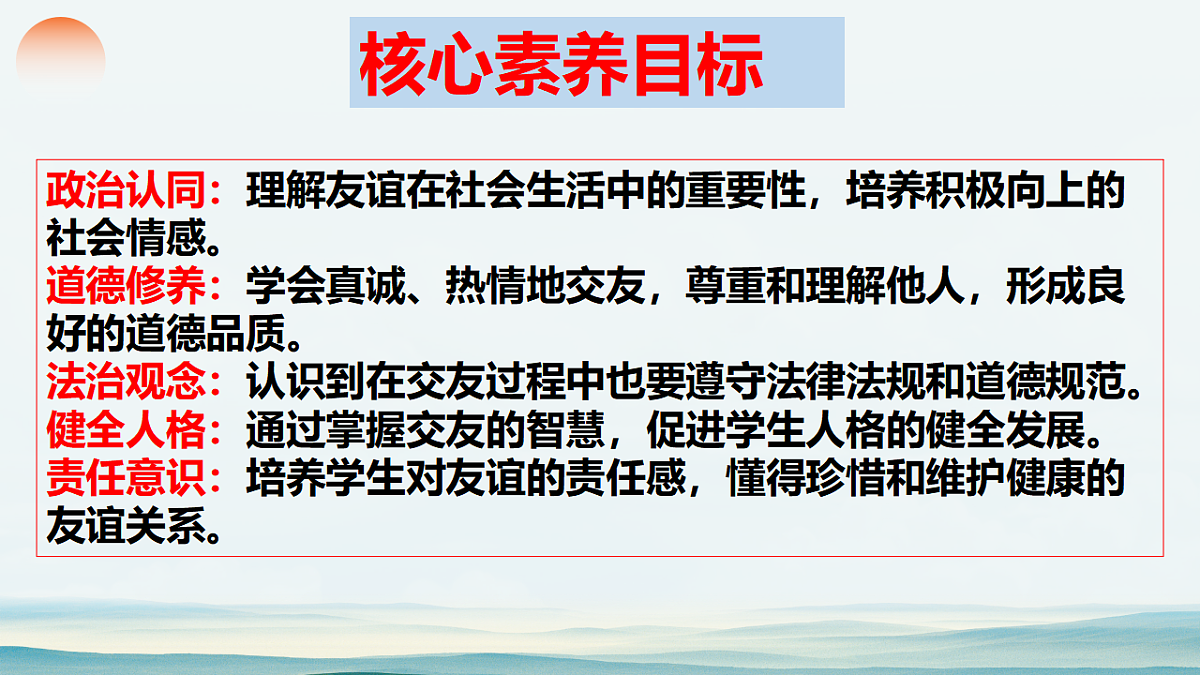 核心素养目标

政治认同：理解友谊在社会生活中的重要性，培养积极向上的社会情感。
道德修养：学会真诚、热情地交友，尊重和理解他人，形成良好的道德品质。
法治观念：认识到在交友过程中也要遵守法律法规和道德规范。
健全人格：通过掌握交友的智慧，促进学生人格的健全发展。
责任意识：培养学生对友谊的责任感，懂得珍惜和维护健康的友谊关系。